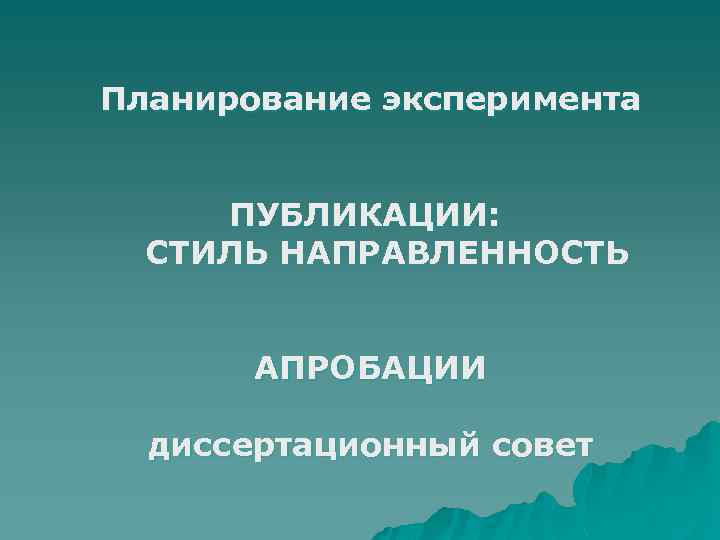 Планирование эксперимента

ПУБЛИКАЦИИ:
СТИЛЬ НАПРАВЛЕННОСТЬ

АПРОБАЦИИ

диссертационный совет